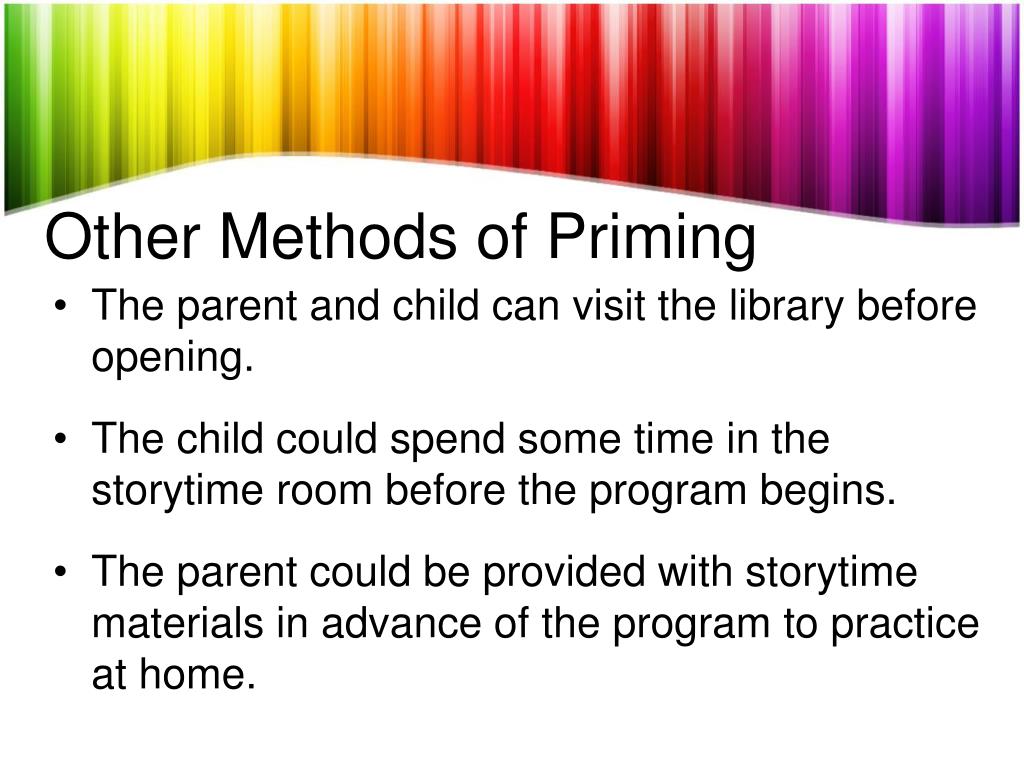 Other Methods of Priming

• The parent and child can visit the library before opening.

• The child could spend some time in the storytime room before the program begins.

• The parent could be provided with storytime materials in advance of the program to practice at home.